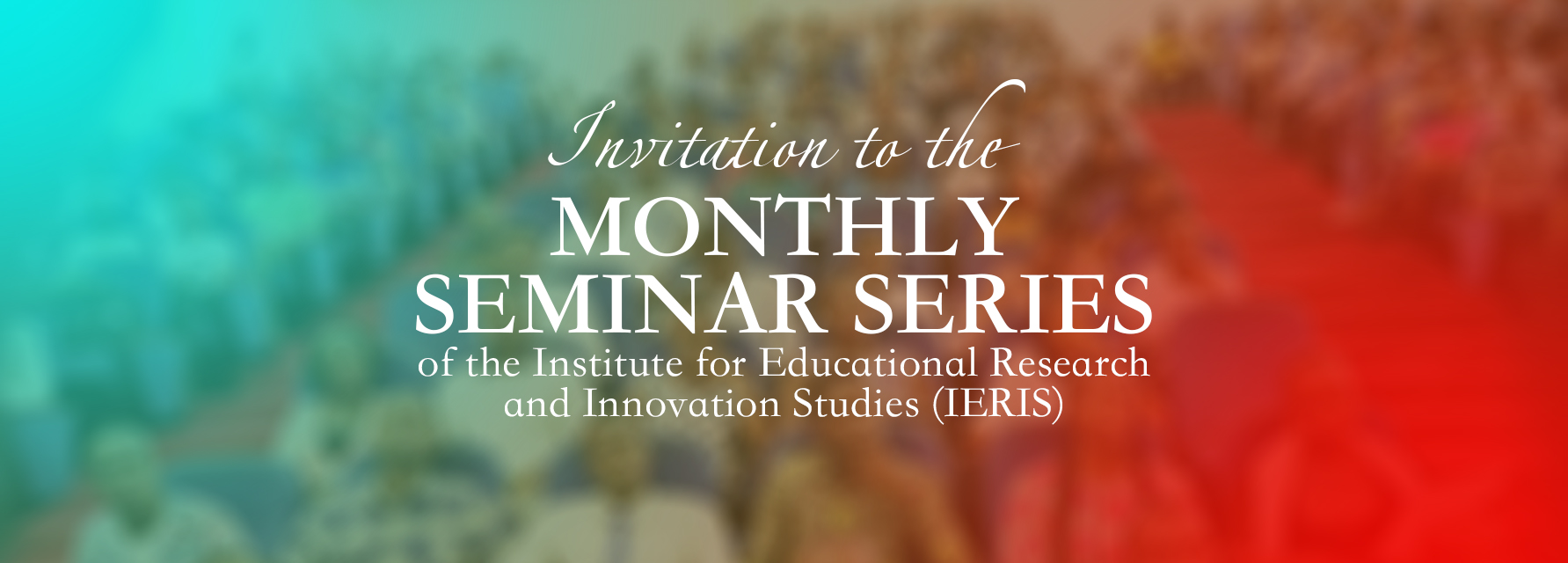 Invitation to the
MONTHLY
SEMINAR SERIES
of the Institute for Educational Research and Innovation Studies (IERIS)